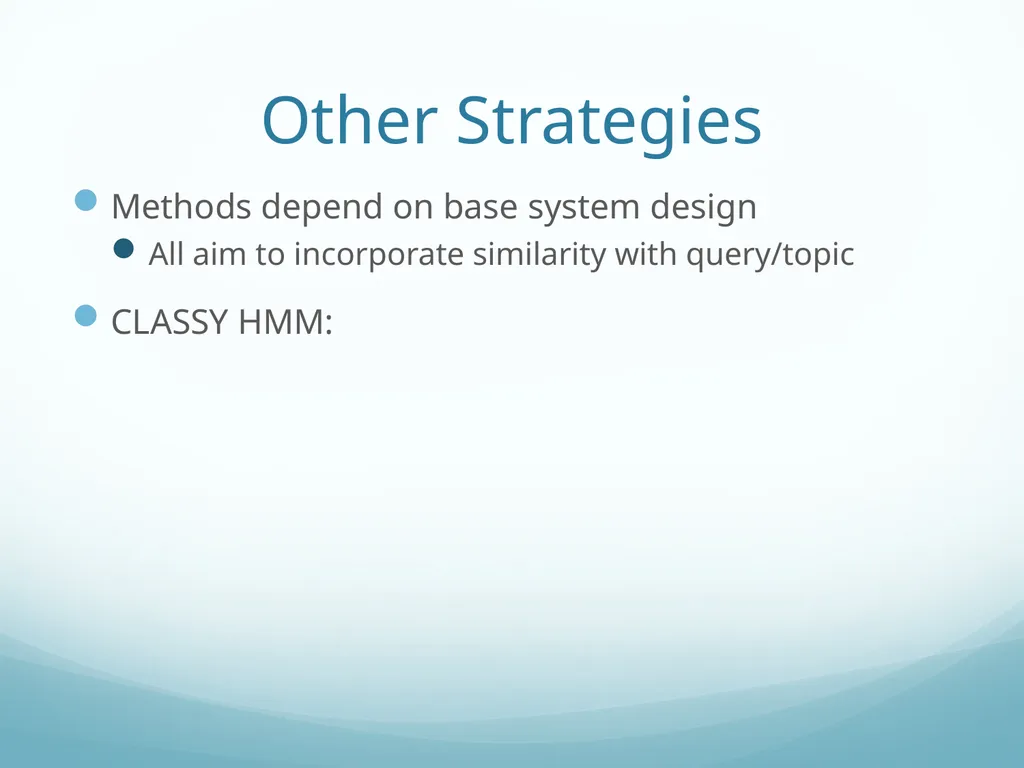 Other Strategies

Methods depend on base system design

All aim to incorporate similarity with query/topic

CLASSY HMM: